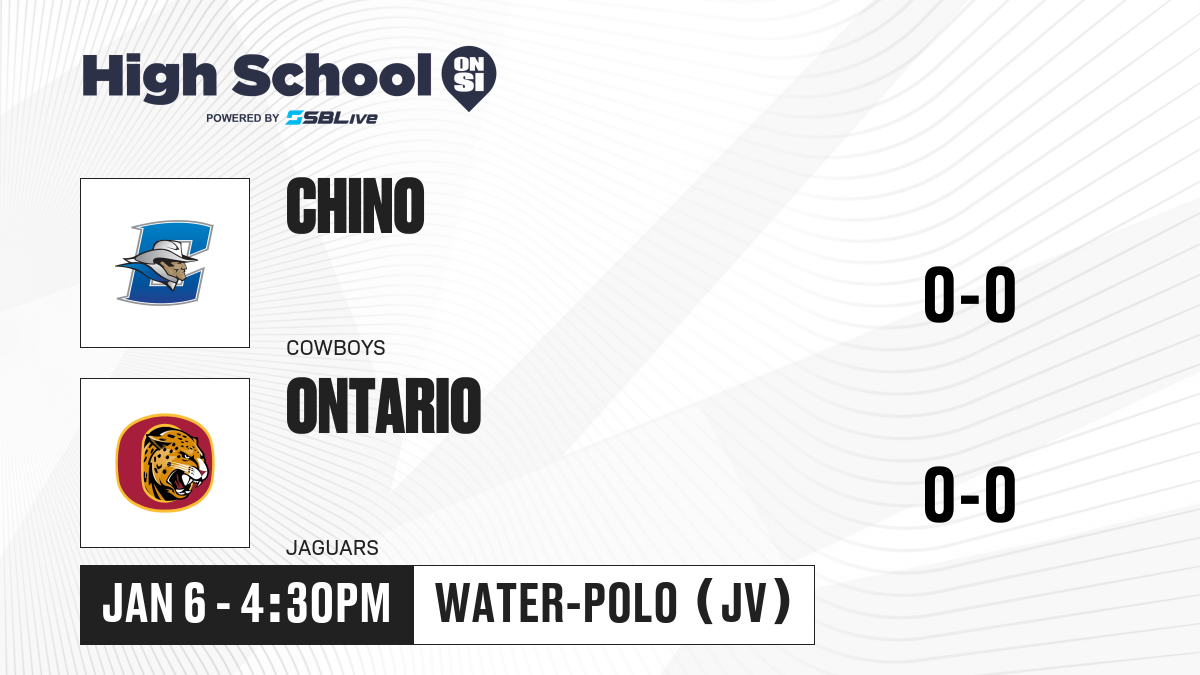 High School ON SI
POWERED BY SBLive

CHINO
COWBOYS
0-0

ONTARIO
JAGUARS
0-0

JAN 6 - 4:30PM
WATER-POLO (JV)